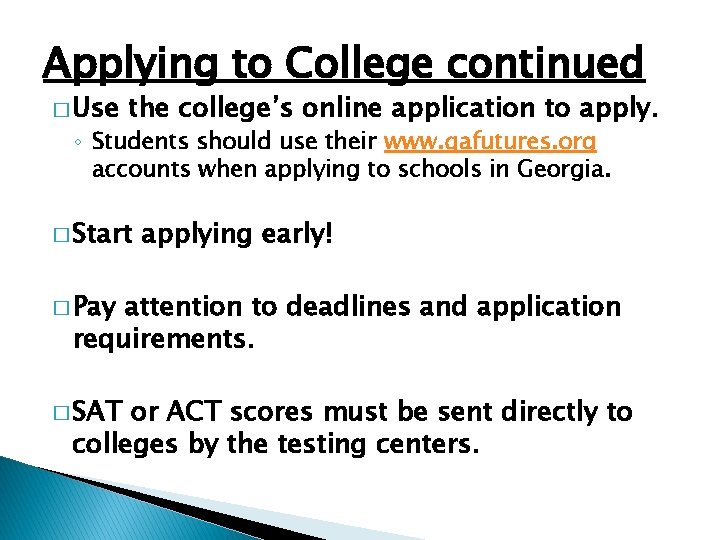 Applying to College continued

□ Use the college's online application to apply.

◦ Students should use their www.gafutures.org accounts when applying to schools in Georgia.

□ Start applying early!

□ Pay attention to deadlines and application requirements.

□ SAT or ACT scores must be sent directly to colleges by the testing centers.